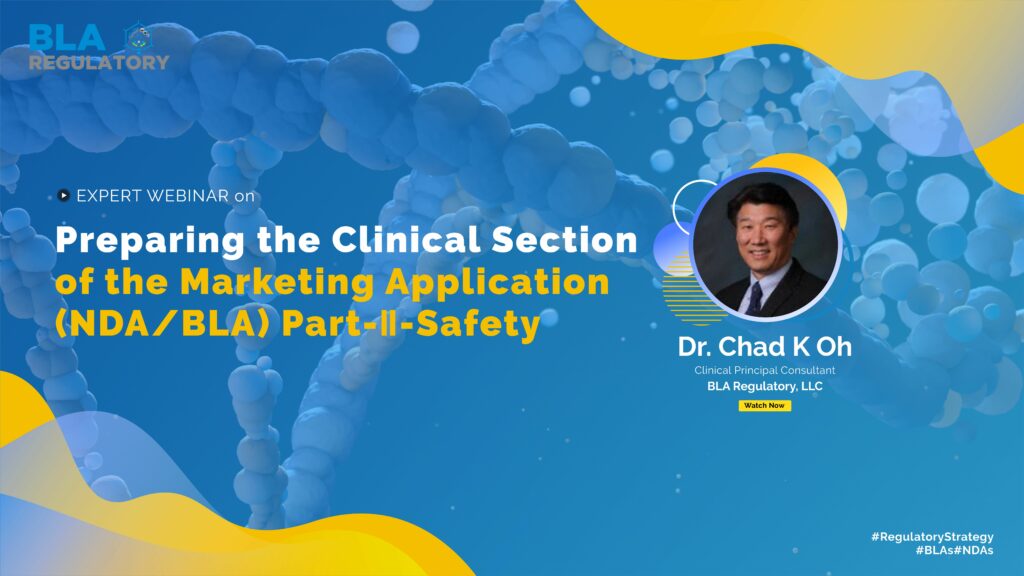 BLA REGULATORY

EXPERT WEBINAR on

Preparing the Clinical Section of the Marketing Application (NDA/BLA) Part-II-Safety

Dr. Chad K Oh

Clinical Principal Consultant

BLA Regulatory, LLC

Watch Now

#RegulatoryStrategy
#BLAs#NDAs